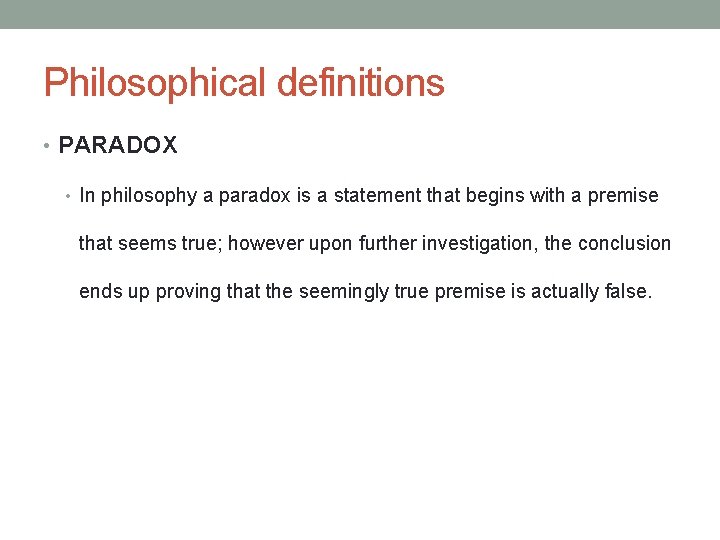 Philosophical definitions

• PARADOX

• In philosophy a paradox is a statement that begins with a premise that seems true; however upon further investigation, the conclusion ends up proving that the seemingly true premise is actually false.